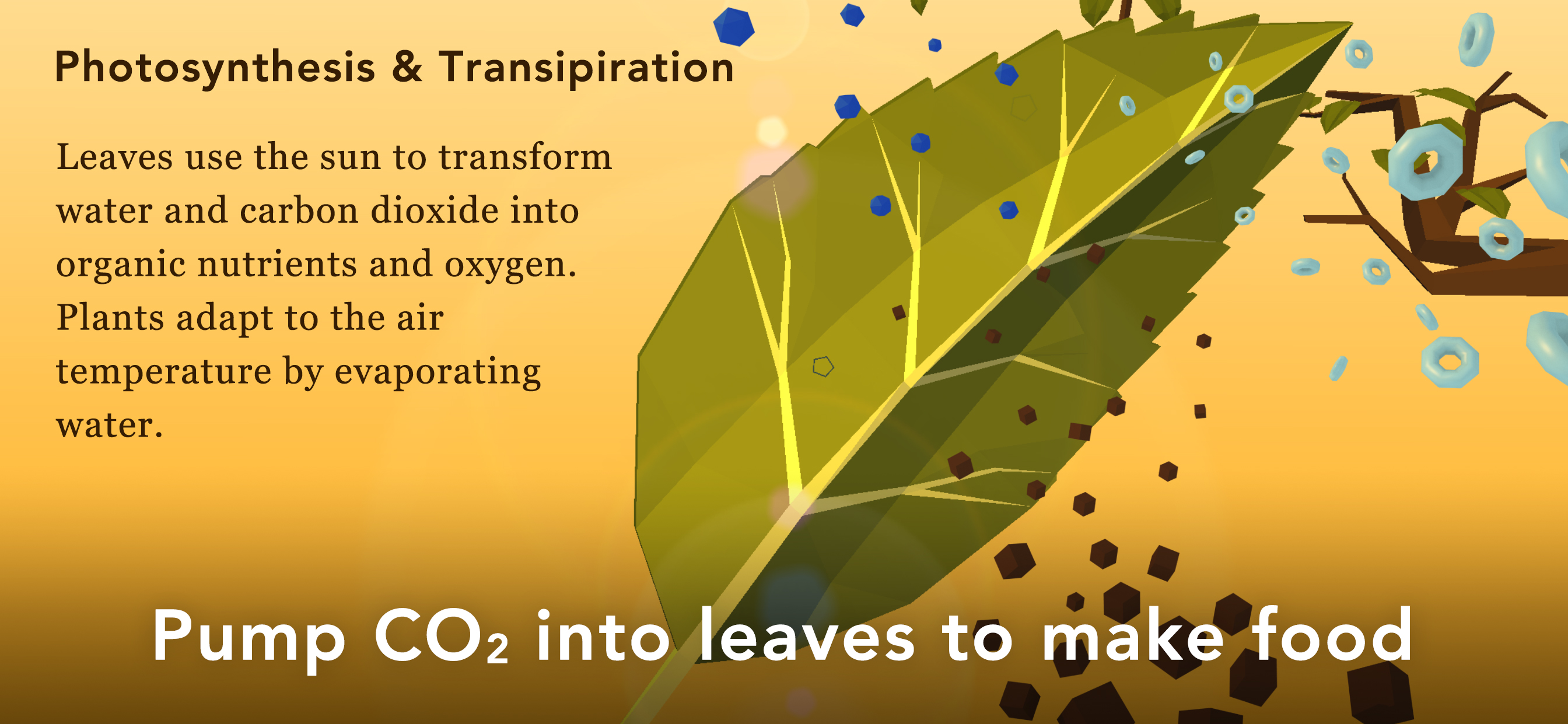 Photosynthesis & Transipiration

Leaves use the sun to transform water and carbon dioxide into organic nutrients and oxygen. Plants adapt to the air temperature by evaporating water.

Pump $CO_2$ into leaves to make food